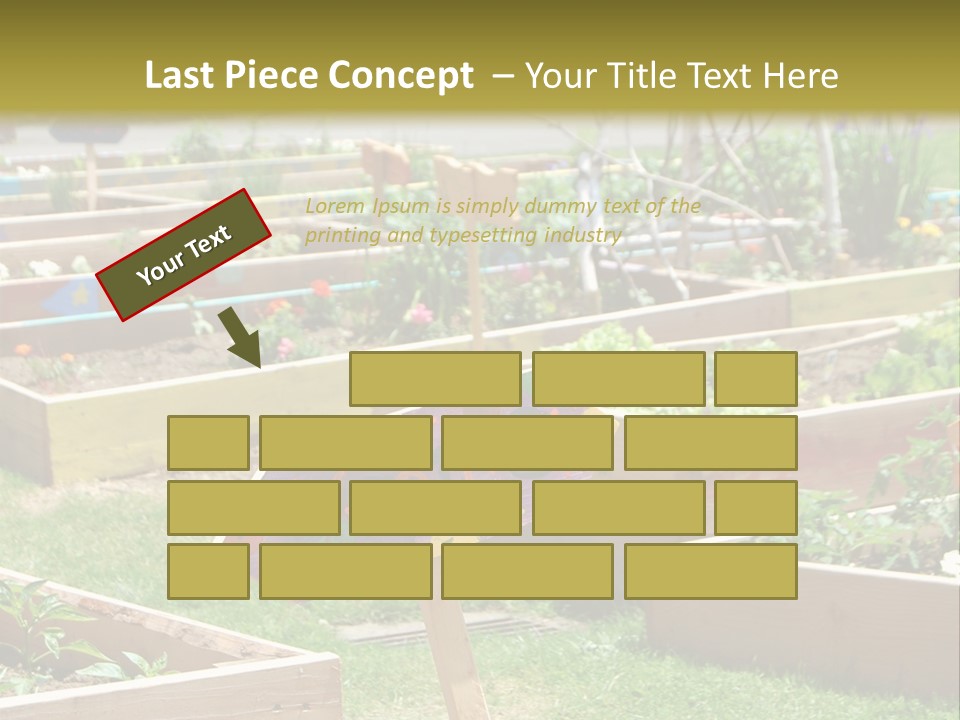 Last Piece Concept – Your Title Text Here

Your Text

Lorem Ipsum is simply dummy text of the printing and typesetting industry